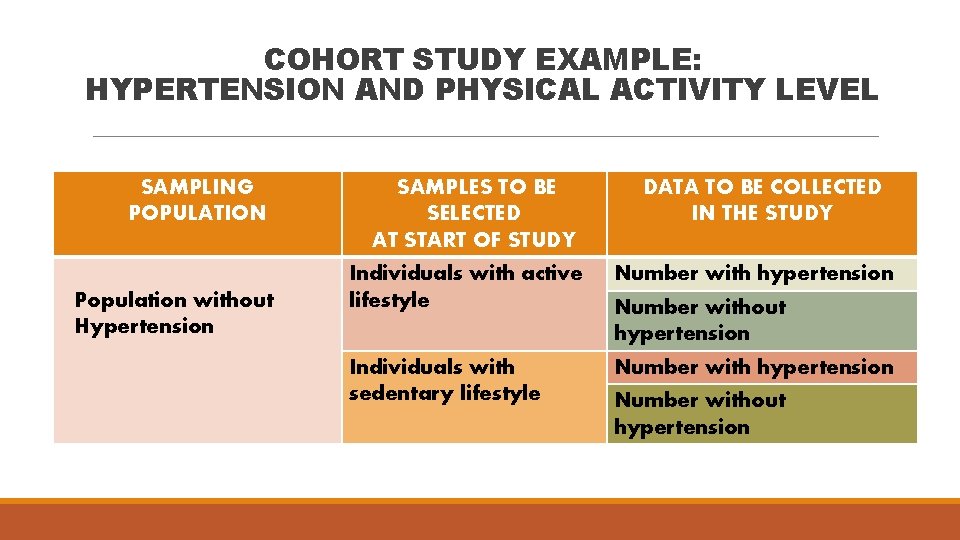 COHORT STUDY EXAMPLE:
HYPERTENSION AND PHYSICAL ACTIVITY LEVEL

| SAMPLING POPULATION | SAMPLES TO BE SELECTED AT START OF STUDY | DATA TO BE COLLECTED IN THE STUDY |
|---|---|---|
| Population without Hypertension | Individuals with active lifestyle | Number with hypertension |
| | | Number without hypertension |
| | Individuals with sedentary lifestyle | Number with hypertension |
| | | Number without hypertension |